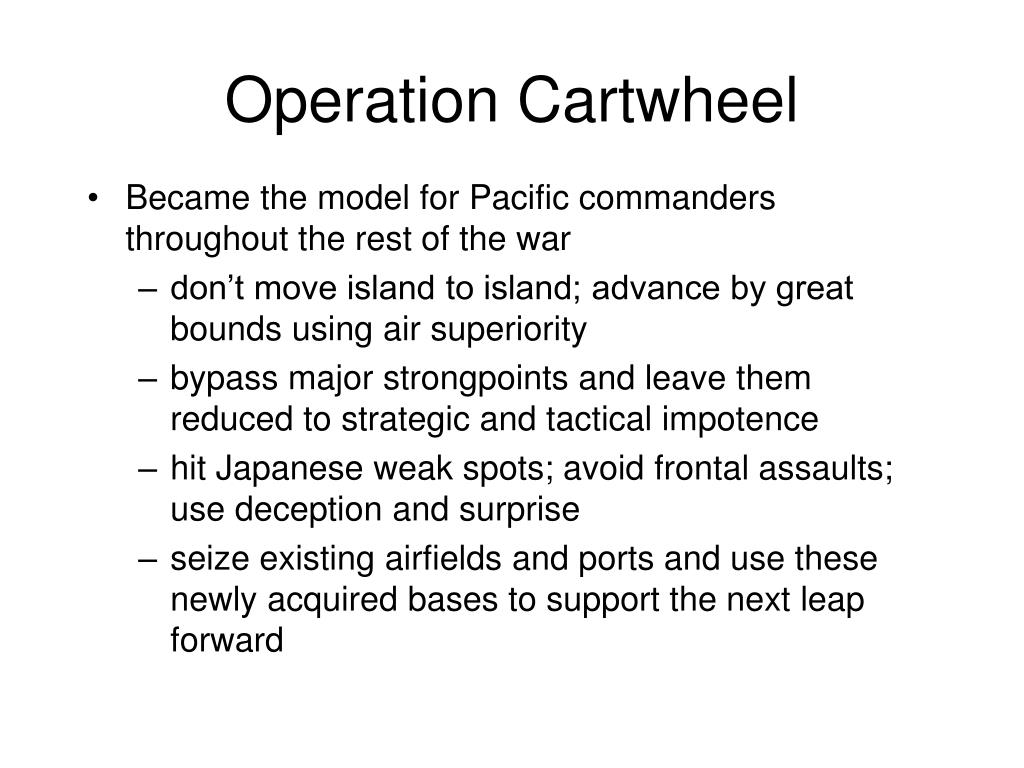 Operation Cartwheel

• Became the model for Pacific commanders throughout the rest of the war

– don’t move island to island; advance by great bounds using air superiority

– bypass major strongpoints and leave them reduced to strategic and tactical impotence

– hit Japanese weak spots; avoid frontal assaults; use deception and surprise

– seize existing airfields and ports and use these newly acquired bases to support the next leap forward